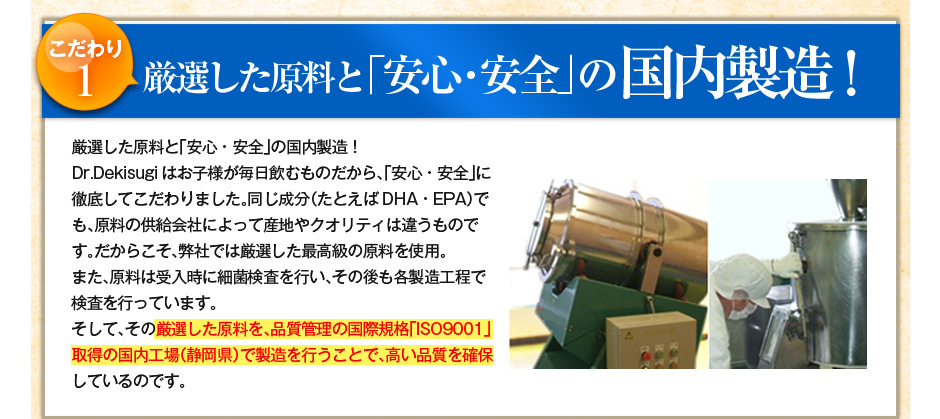 こだわり
1
厳選した原料と「安心・安全」の国内製造！

厳選した原料と「安心・安全」の国内製造！
Dr.Dekisugi はお子様が毎日飲むものだから、「安心・安全」に徹底してこだわりました。同じ成分（たとえば DHA・EPA）でも、原料の供給会社によって産地やクオリティは違うものです。だからこそ、弊社では厳選した最高級の原料を使用。
また、原料は受入時に細菌検査を行い、その後も各製造工程で検査を行っています。
そして、その厳選した原料を、品質管理の国際規格「ISO9001」取得の国内工場（静岡県）で製造を行うことで、高い品質を確保しているのです。